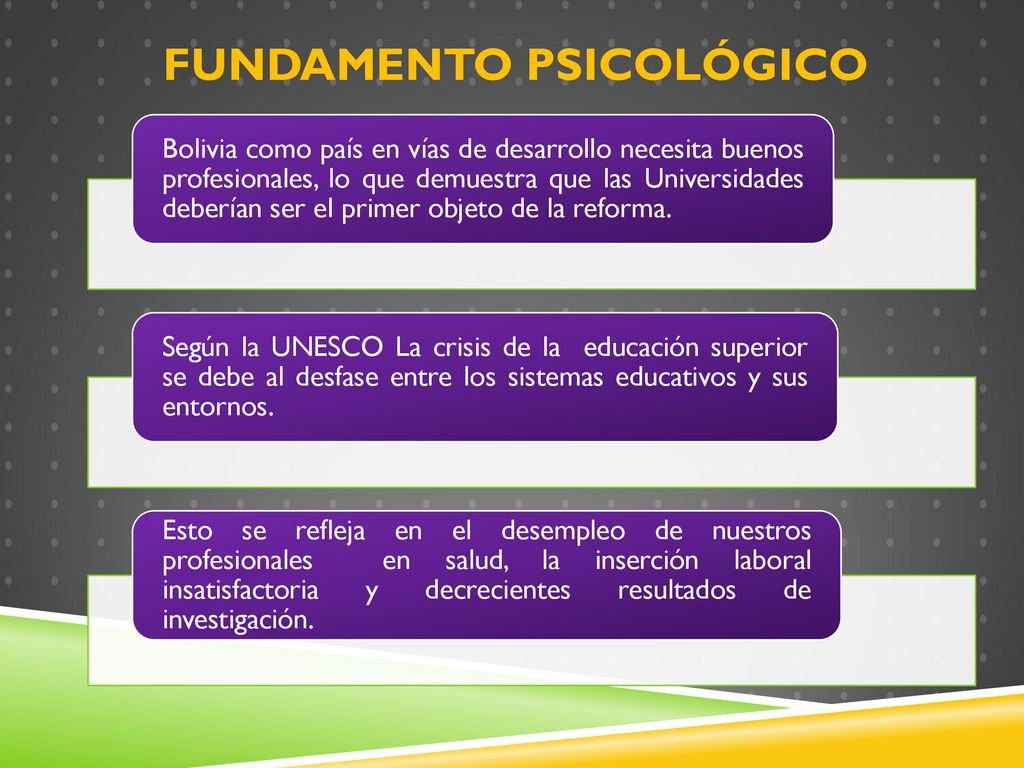 FUNDAMENTO PSICOLÓGICO

Bolivia como país en vías de desarrollo necesita buenos profesionales, lo que demuestra que las Universidades deberían ser el primer objeto de la reforma.

Según la UNESCO La crisis de la educación superior se debe al desfase entre los sistemas educativos y sus entornos.

Esto se refleja en el desempleo de nuestros profesionales en salud, la inserción laboral insatisfactoria y decrecientes resultados de investigación.